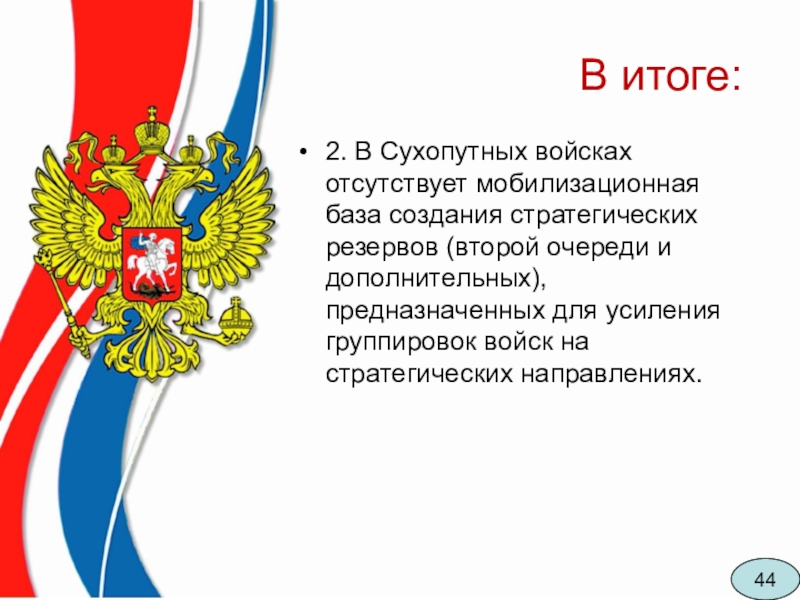 В итоге:

• 2. В Сухопутных войсках отсутствует мобилизационная база создания стратегических резервов (второй очереди и дополнительных), предназначенных для усиления группировок войск на стратегических направлениях.

44